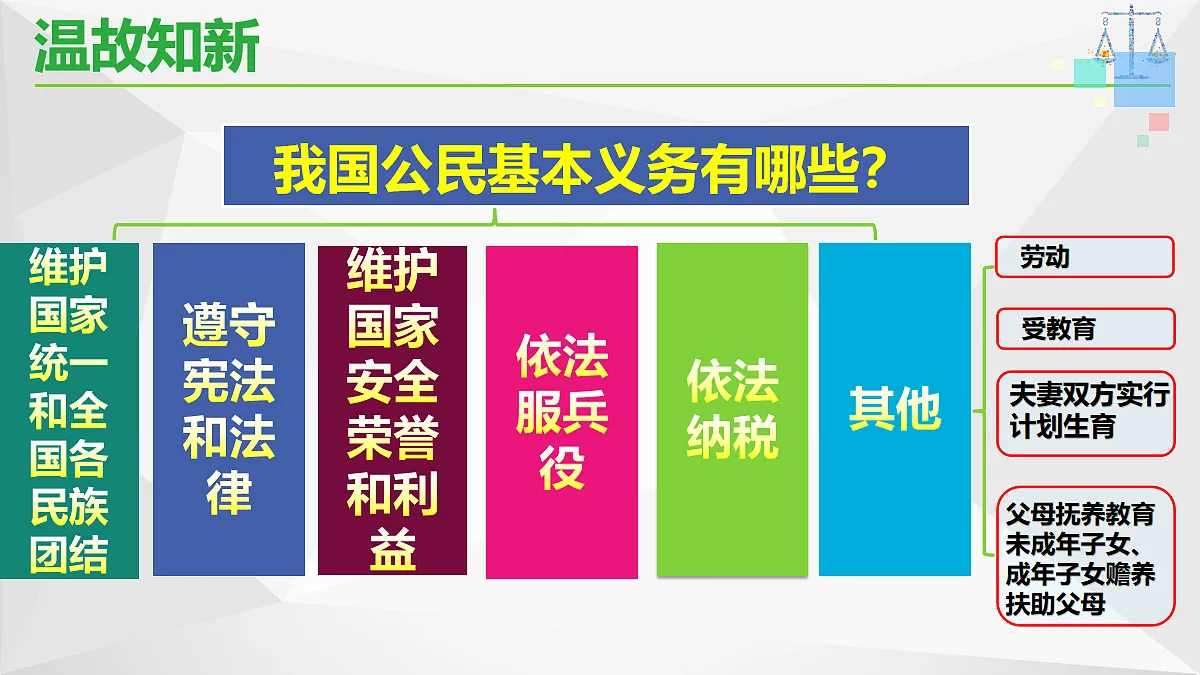 温故知新

我国公民基本义务有哪些？

维护国家统一和全国各民族团结

遵守宪法和法律

维护国家安全荣誉和利益

依法服兵役

依法纳税

其他

劳动

受教育

夫妻双方实行计划生育

父母抚养教育未成年子女、成年子女赡养扶助父母